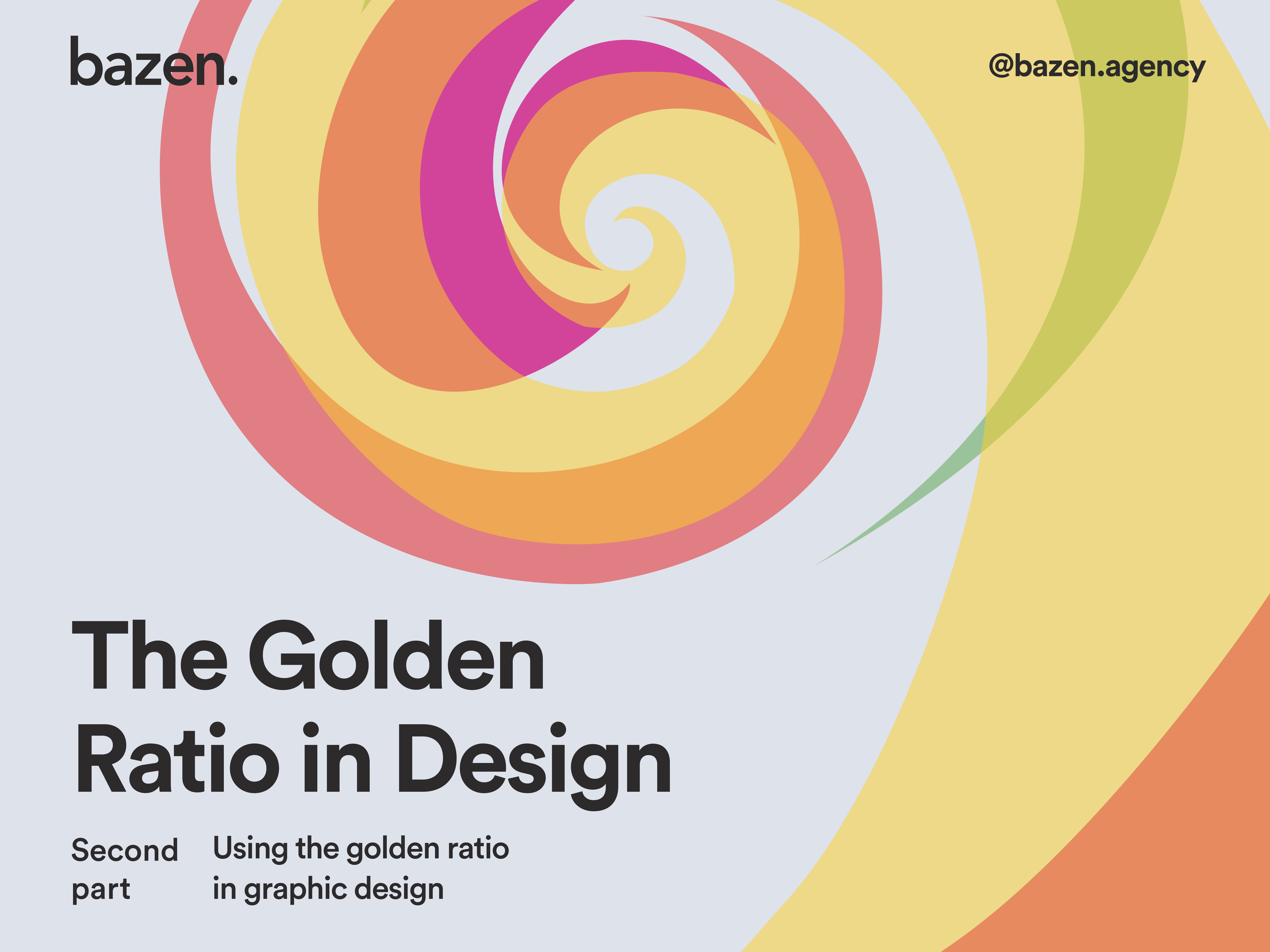 bazen.

@bazen.agency

The Golden Ratio in Design

Second part

Using the golden ratio in graphic design